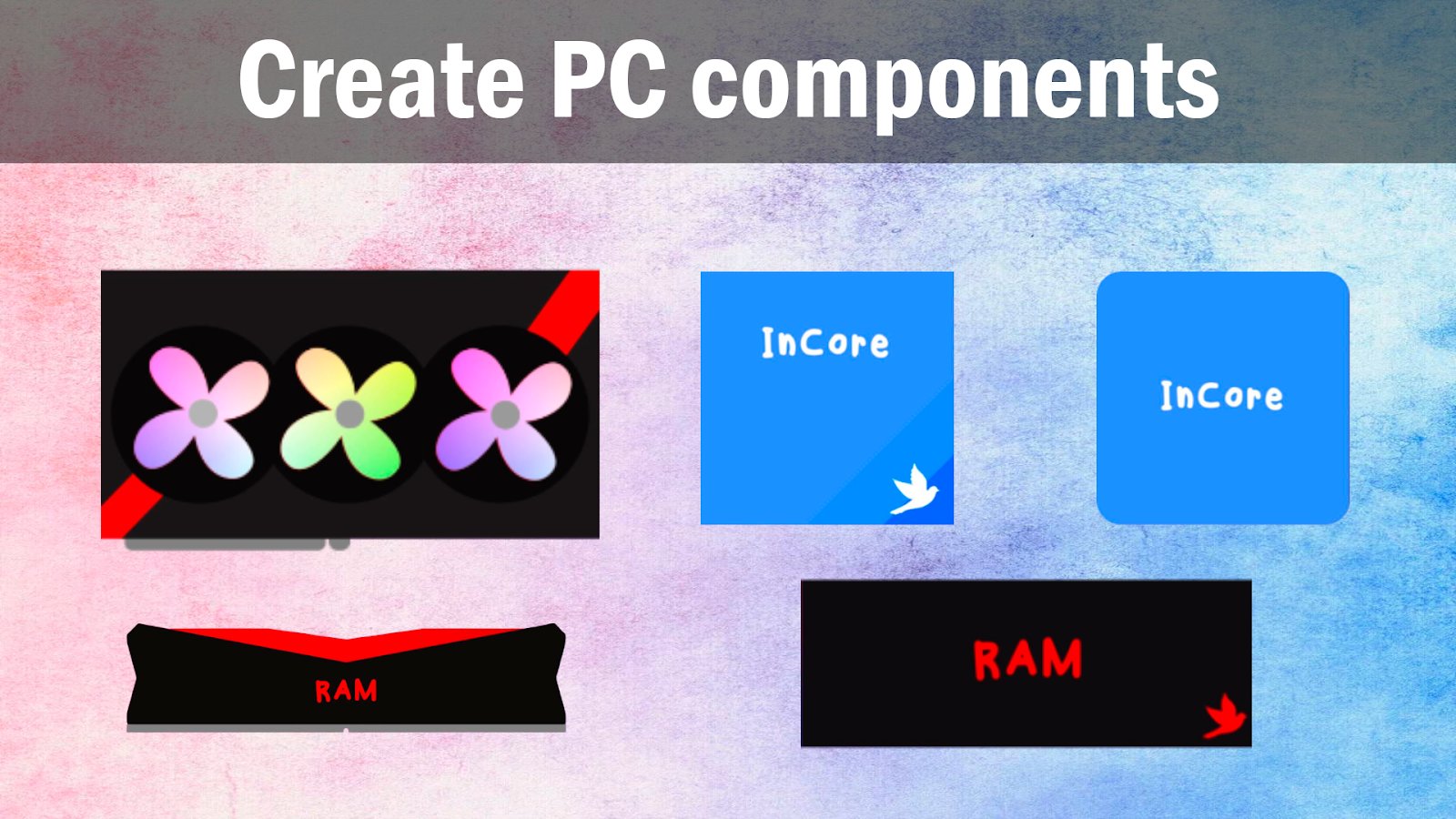 Create PC components

InCore

InCore

RAM

RAM